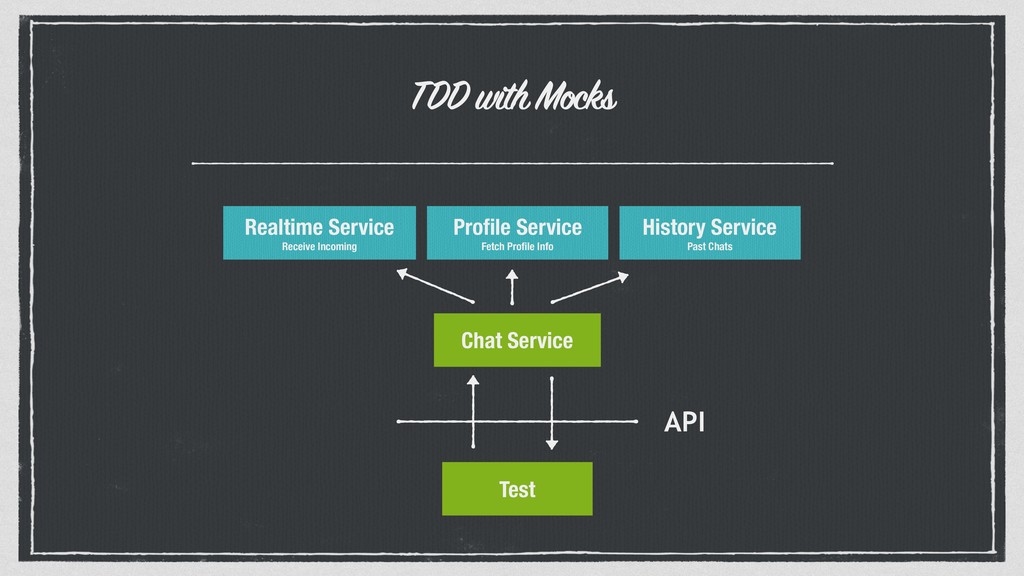 TDD with Mocks

Realtime Service
Receive Incoming

Profile Service
Fetch Profile Info

History Service
Past Chats

Chat Service

API

Test